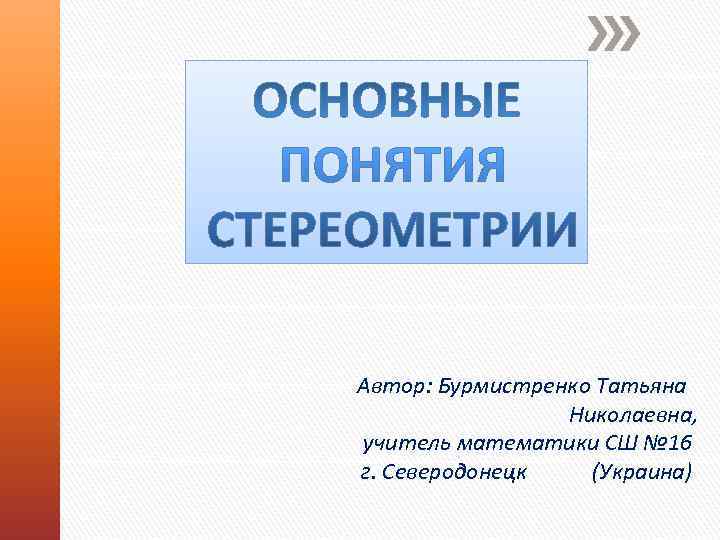 ОСНОВНЫЕ ПОНЯТИЯ СТЕРЕОМЕТРИИ

Автор: Бурмистренко Татьяна Николаевна,
учитель математики СШ №16
г. Северодонецк (Украина)